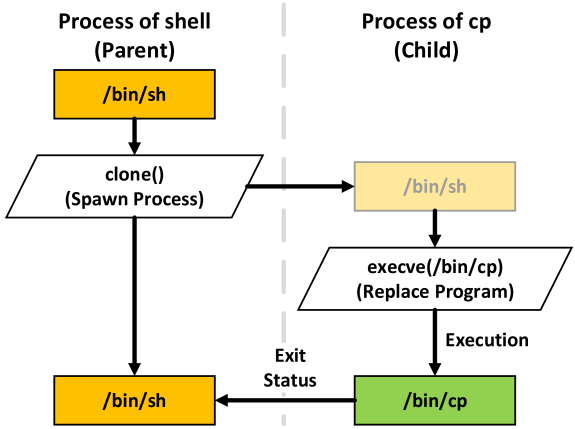 Process of shell
(Parent)

Process of cp
(Child)

/bin/sh

clone()
(Spawn Process)

/bin/sh

execve(/bin/cp)
(Replace Program)

Execution

Exit
Status

/bin/sh

/bin/cp